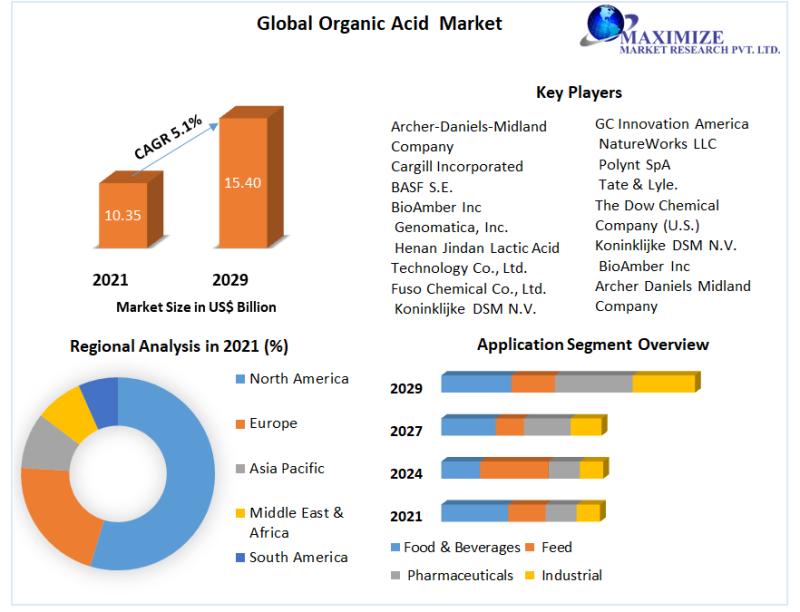 Global Organic Acid Market

MAXIMIZE
MARKET RESEARCH PVT. LTD.

CAGR 5.1%

10.35

15.40

2021

2029

Market Size in US$ Billion

Key Players

Archer-Daniels-Midland Company
Cargill Incorporated
BASF S.E.
BioAmber Inc
Genomatica, Inc.
Henan Jindan Lactic Acid Technology Co., Ltd.
Fuso Chemical Co., Ltd.
Koninklijke DSM N.V.

GC Innovation America
NatureWorks LLC
Polynt SpA
Tate & Lyle.
The Dow Chemical Company (U.S.)
Koninklijke DSM N.V.
BioAmber Inc
Archer Daniels Midland Company

Regional Analysis in 2021 (%)

North America
Europe
Asia Pacific
Middle East & Africa
South America

Application Segment Overview

2029
2027
2024
2021

Food & Beverages
Feed
Pharmaceuticals
Industrial